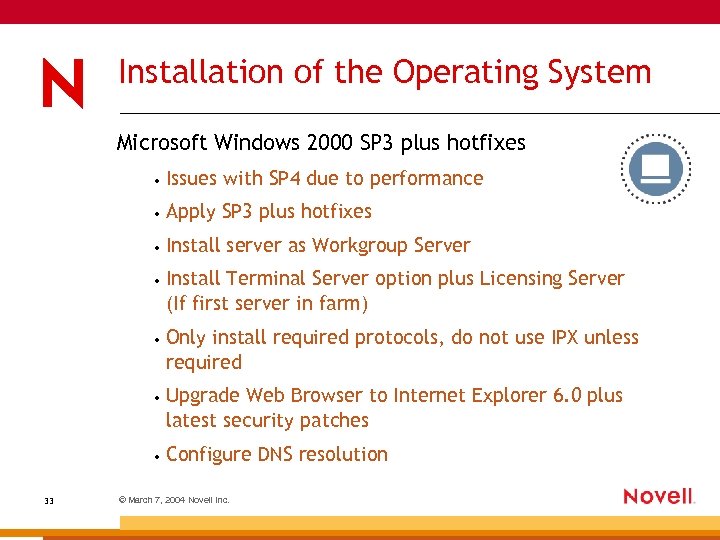 N

Installation of the Operating System

Microsoft Windows 2000 SP3 plus hotfixes

• Issues with SP4 due to performance
• Apply SP3 plus hotfixes
• Install server as Workgroup Server
• Install Terminal Server option plus Licensing Server (If first server in farm)
• Only install required protocols, do not use IPX unless required
• Upgrade Web Browser to Internet Explorer 6.0 plus latest security patches
• Configure DNS resolution

33

© March 7, 2004 Novell Inc.

Novell.